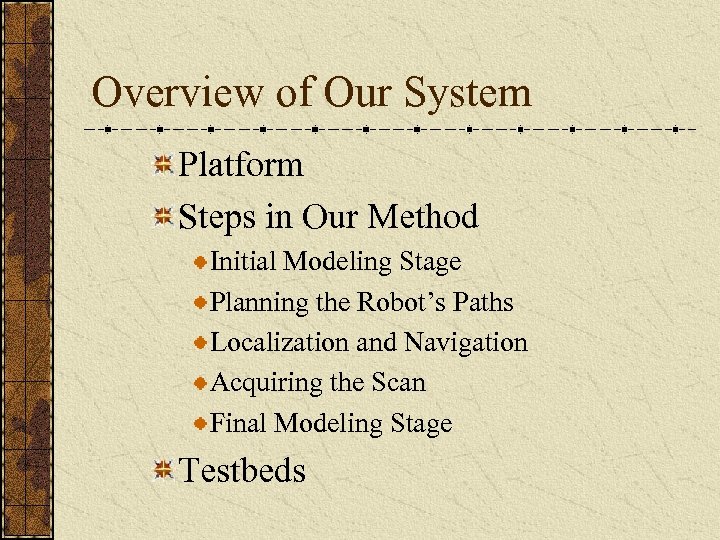 Overview of Our System

Platform

Steps in Our Method

Initial Modeling Stage

Planning the Robot’s Paths

Localization and Navigation

Acquiring the Scan

Final Modeling Stage

Testbeds